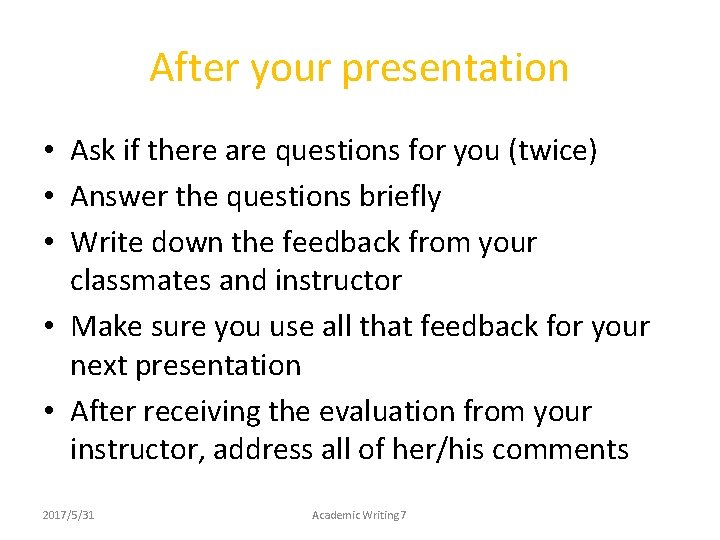 After your presentation

• Ask if there are questions for you (twice)
• Answer the questions briefly
• Write down the feedback from your classmates and instructor
• Make sure you use all that feedback for your next presentation
• After receiving the evaluation from your instructor, address all of her/his comments

2017/5/31

Academic Writing 7